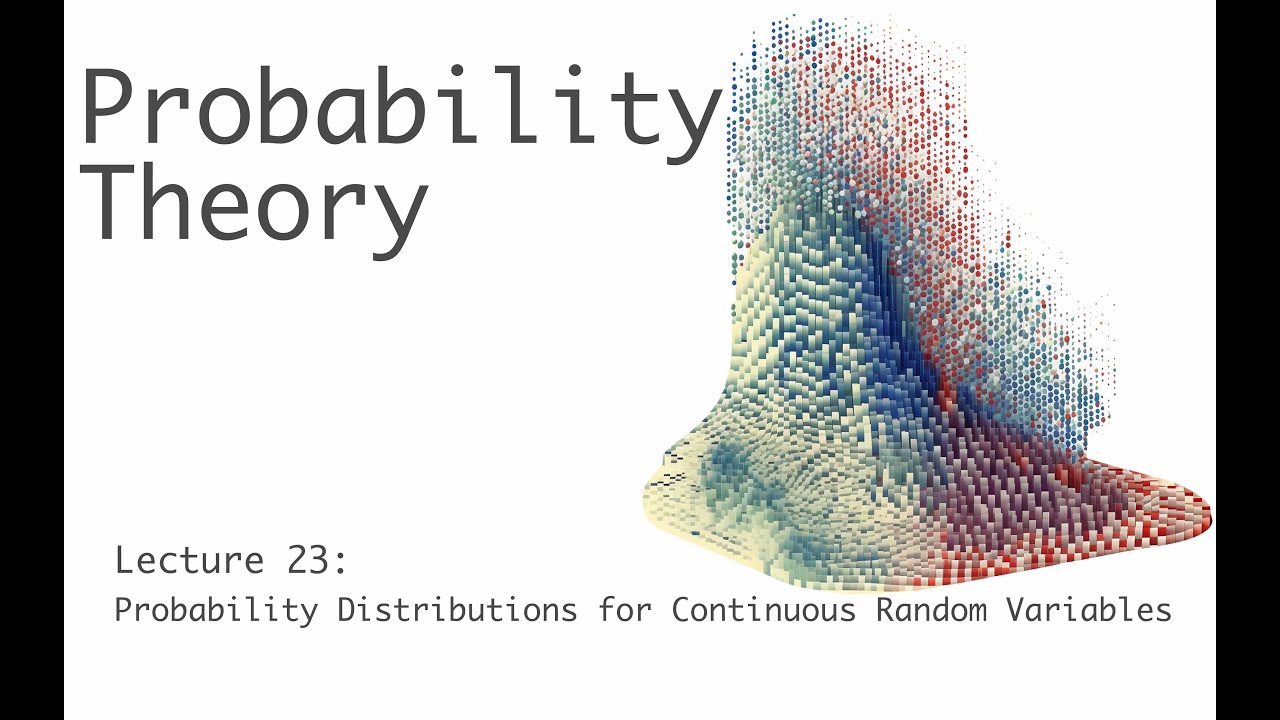 Probability Theory

Lecture 23:
Probability Distributions for Continuous Random Variables